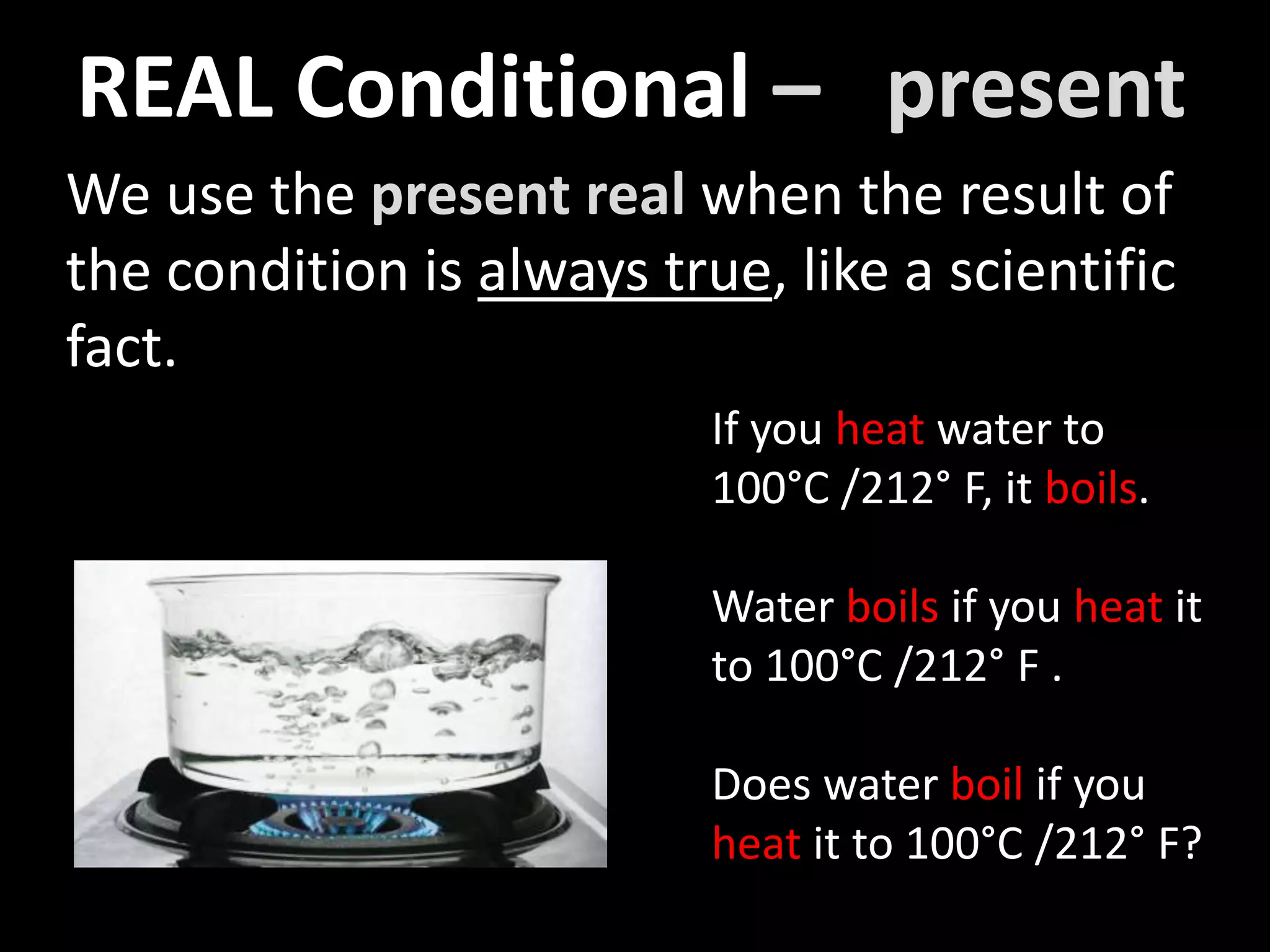 REAL Conditional – present

We use the present real when the result of the condition is always true, like a scientific fact.

If you heat water to 100°C /212° F, it boils.

Water boils if you heat it to 100°C /212° F .

Does water boil if you heat it to 100°C /212° F?